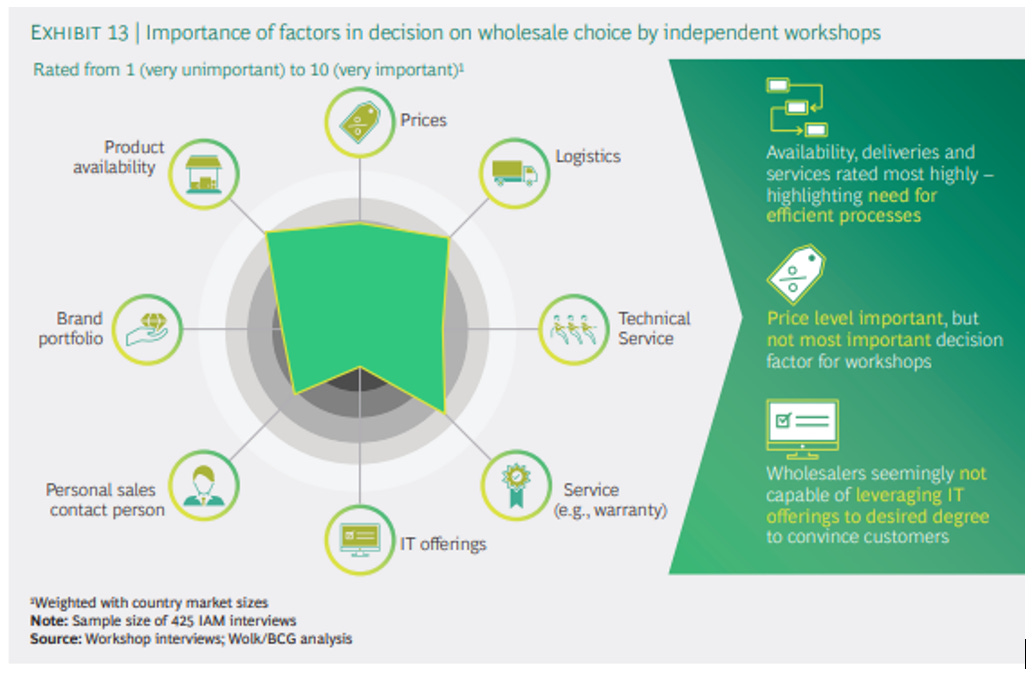 EXHIBIT 13 | Importance of factors in decision on wholesale choice by independent workshops

Rated from 1 (very unimportant) to 10 (very important)$^1$

Prices

Logistics

Technical Service

Service (e.g., warranty)

IT offerings

Personal sales contact person

Brand portfolio

Product availability

Availability, deliveries and services rated most highly – highlighting need for efficient processes

Price level important, but not most important decision factor for workshops

Wholesalers seemingly not capable of leveraging IT offerings to desired degree to convince customers

$^1$Weighted with country market sizes
Note: Sample size of 425 IAM interviews
Source: Workshop interviews; Wolk/BCG analysis